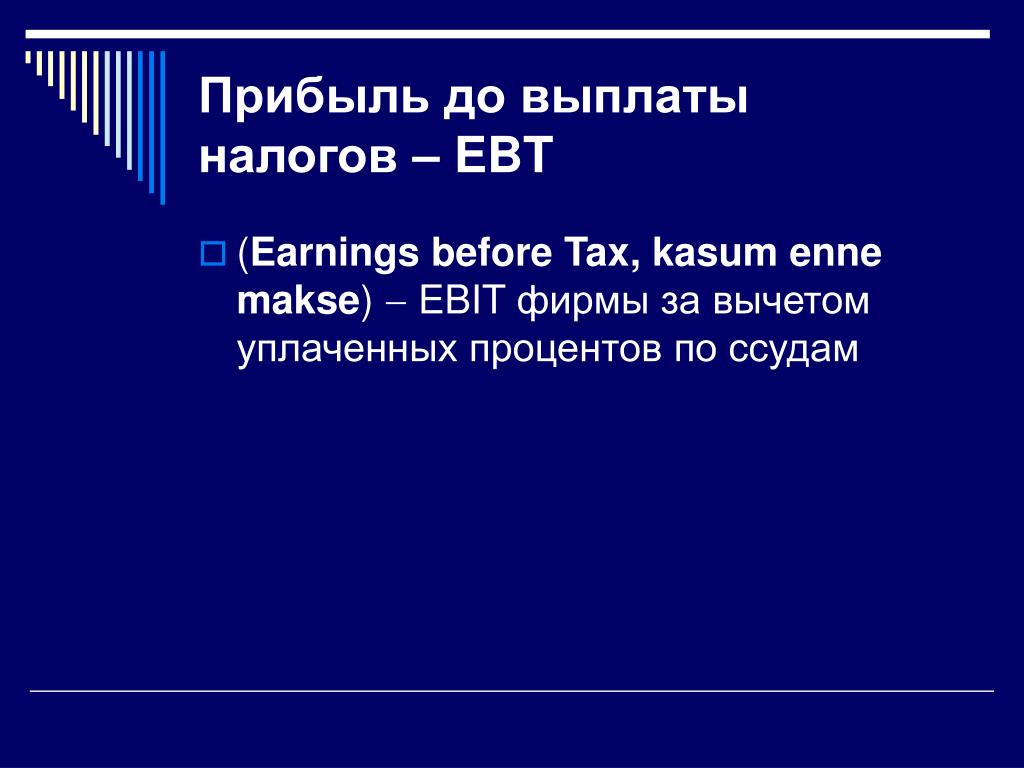 Прибыль до выплаты налогов – EBT

(Earnings before Tax, kasum enne makse) – EBIT фирмы за вычетом уплаченных процентов по ссудам